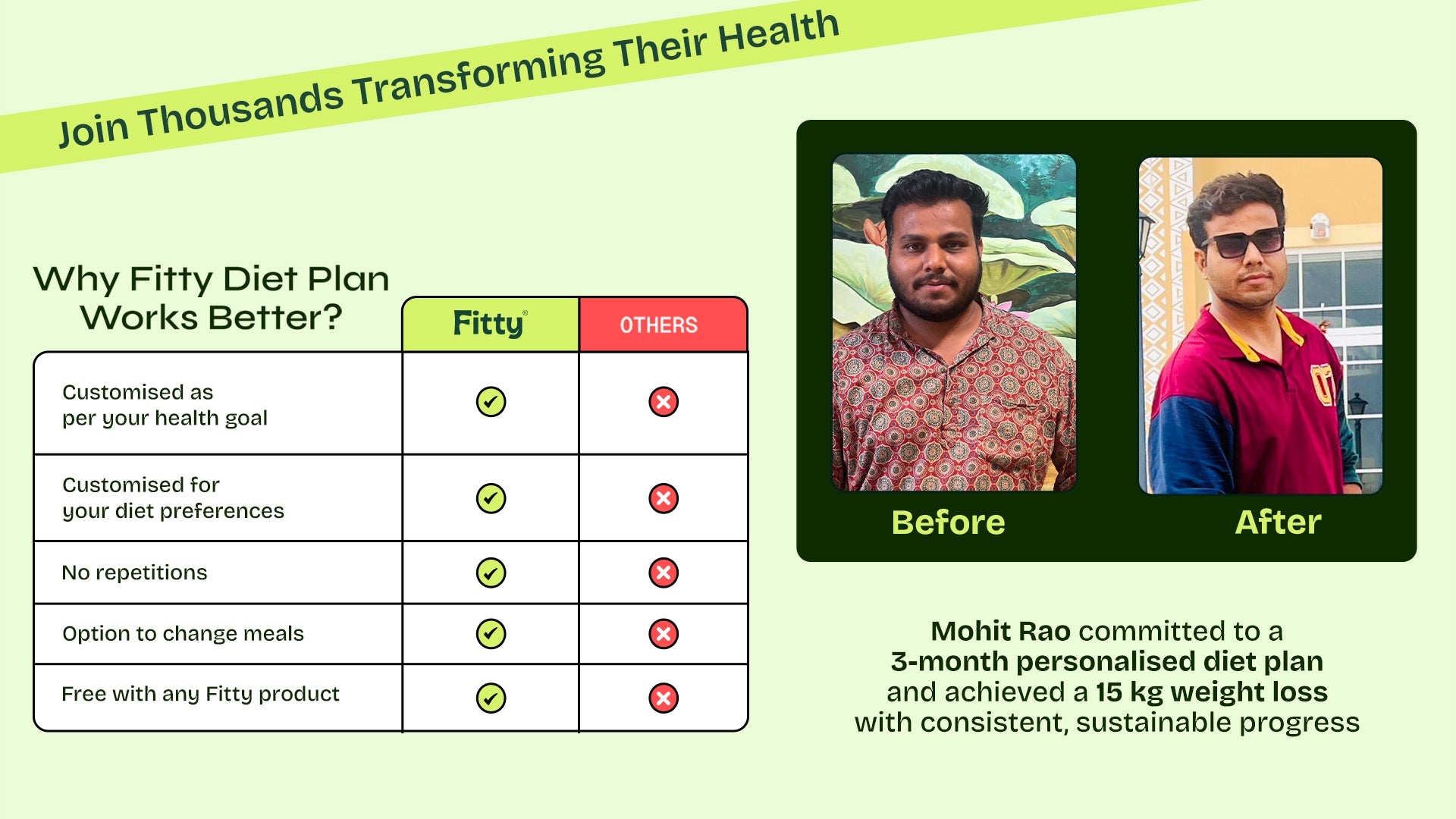 Join Thousands Transforming Their Health

Why Fitty Diet Plan Works Better?

| | Fitty | OTHERS |
|---|---|---|
| Customised as per your health goal | ✓ | ✗ |
| Customised for your diet preferences | ✓ | ✗ |
| No repetitions | ✓ | ✗ |
| Option to change meals | ✓ | ✗ |
| Free with any Fitty product | ✓ | ✗ |

Before

After

Mohit Rao committed to a 3-month personalised diet plan and achieved a 15 kg weight loss with consistent, sustainable progress